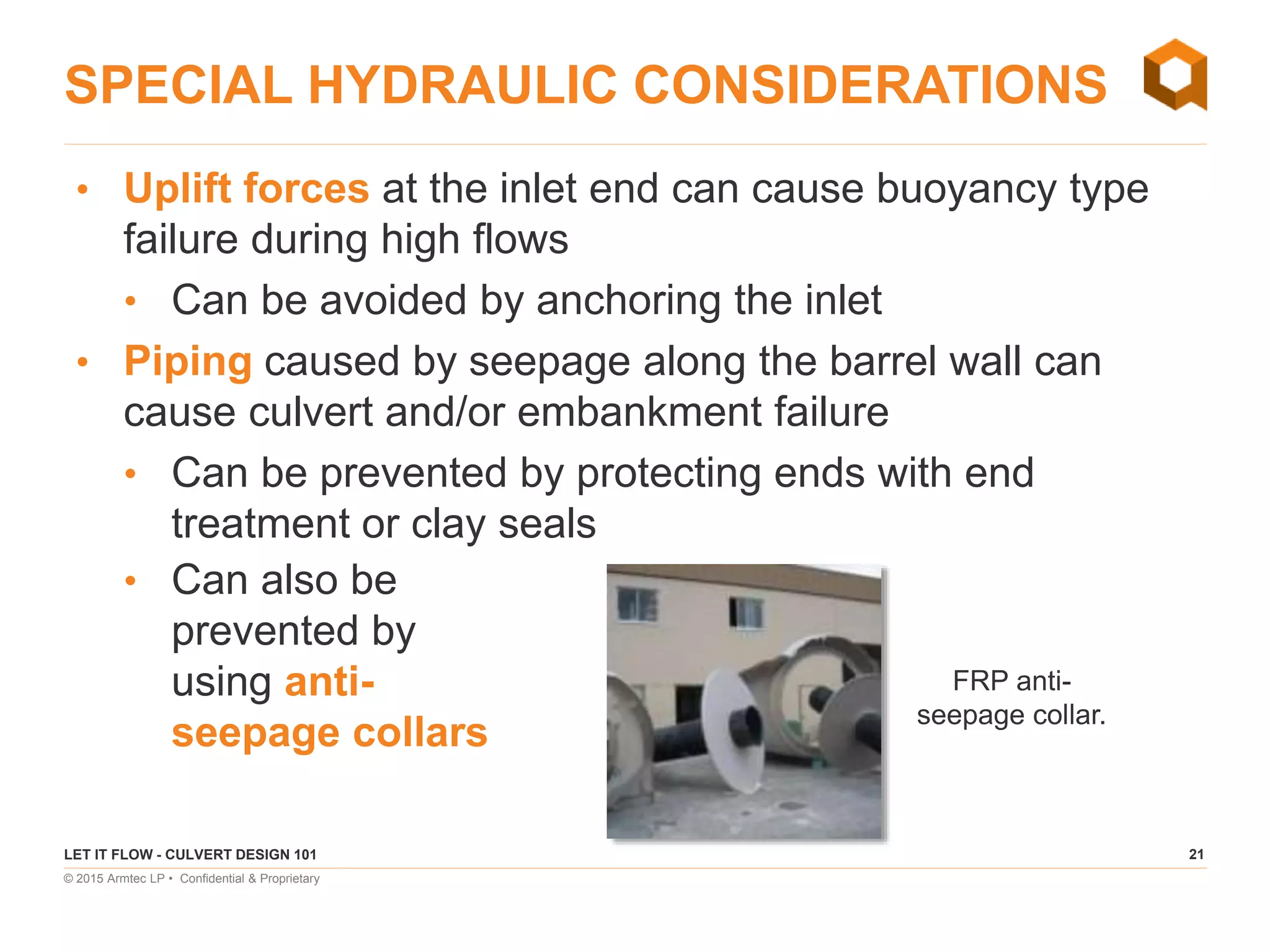 SPECIAL HYDRAULIC CONSIDERATIONS

• Uplift forces at the inlet end can cause buoyancy type failure during high flows
  • Can be avoided by anchoring the inlet
• Piping caused by seepage along the barrel wall can cause culvert and/or embankment failure
  • Can be prevented by protecting ends with end treatment or clay seals
  • Can also be prevented by using anti-seepage collars

FRP anti-seepage collar.

LET IT FLOW - CULVERT DESIGN 101

21

© 2015 Armtec LP • Confidential & Proprietary